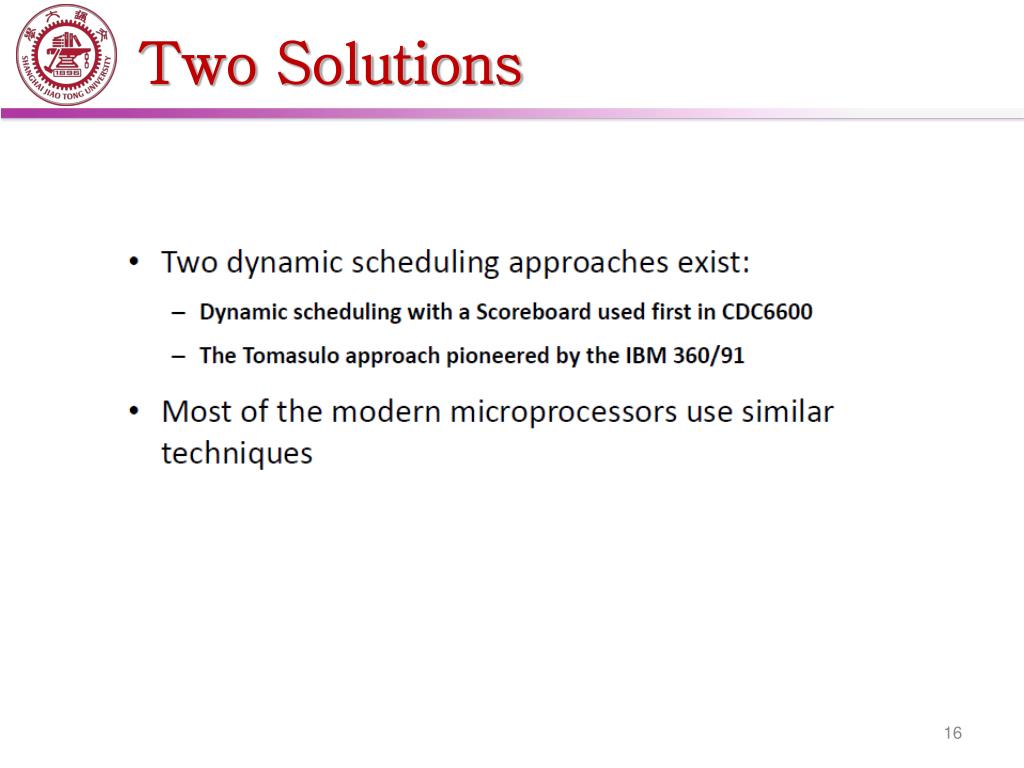 SHANGHAI JIAO TONG UNIVERSITY
1896

Two Solutions

• Two dynamic scheduling approaches exist:
– Dynamic scheduling with a Scoreboard used first in CDC6600
– The Tomasulo approach pioneered by the IBM 360/91
• Most of the modern microprocessors use similar techniques

16